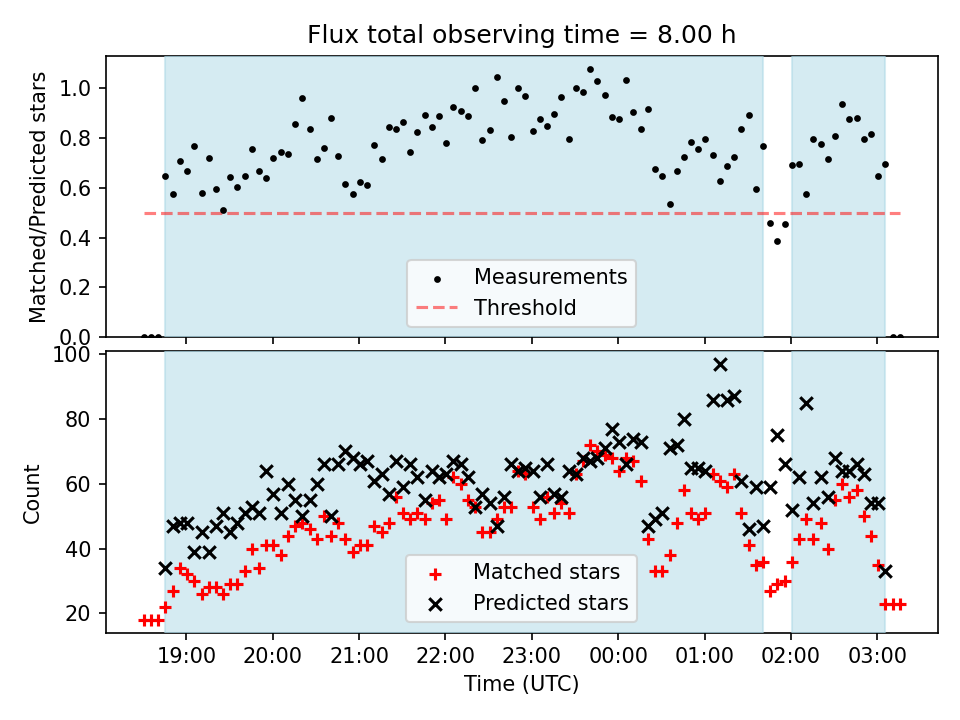 Flux total observing time = 8.00 h

Matched/Predicted stars

1.0
0.8
0.6
0.4
0.2
0.0

Measurements
Threshold

Count

100
80
60
40
20

Matched stars
Predicted stars

19:00
20:00
21:00
22:00
23:00
00:00
01:00
02:00
03:00

Time (UTC)